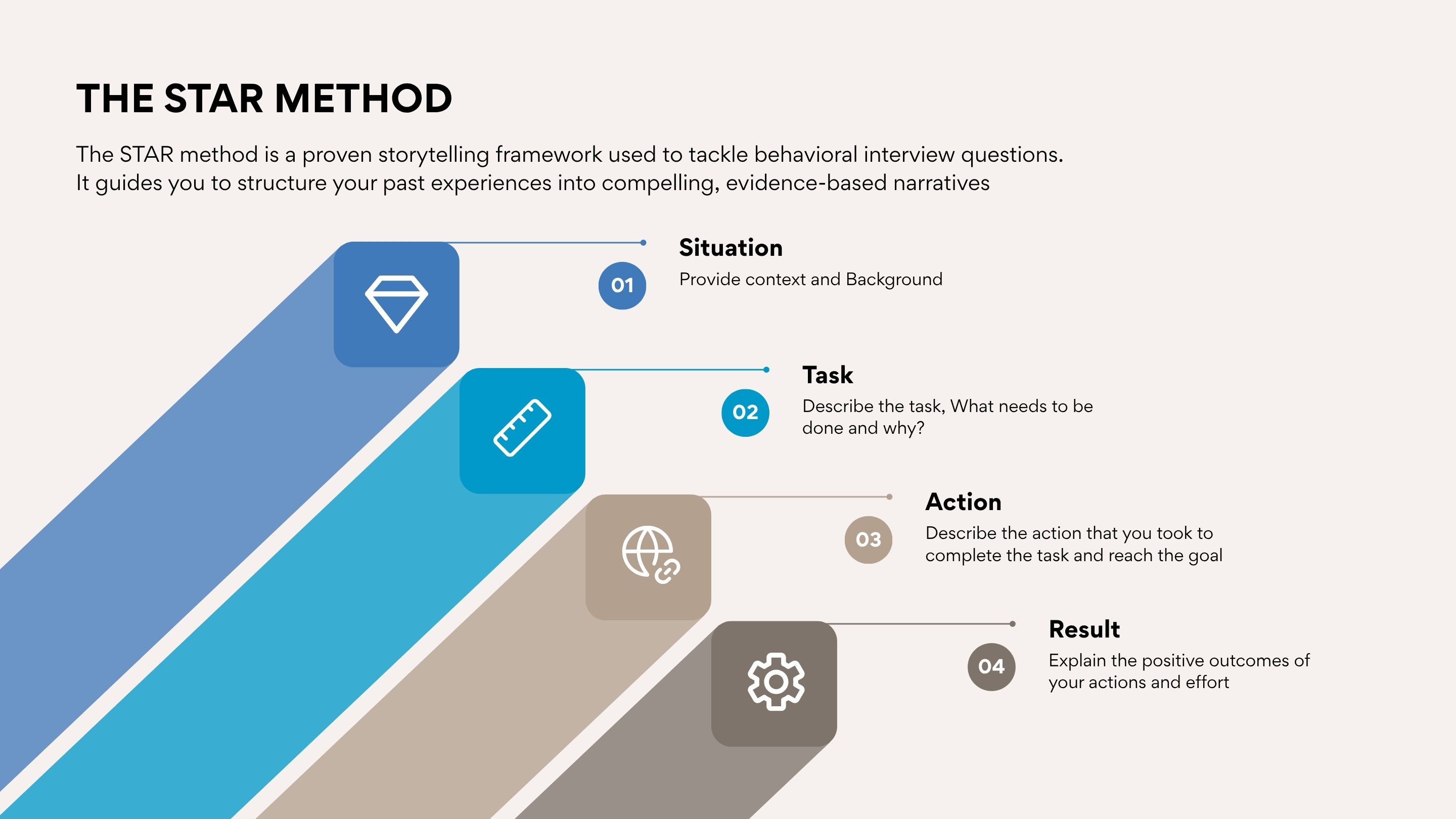 THE STAR METHOD

The STAR method is a proven storytelling framework used to tackle behavioral interview questions. It guides you to structure your past experiences into compelling, evidence-based narratives

01
Situation
Provide context and Background

02
Task
Describe the task, What needs to be done and why?

03
Action
Describe the action that you took to complete the task and reach the goal

04
Result
Explain the positive outcomes of your actions and effort